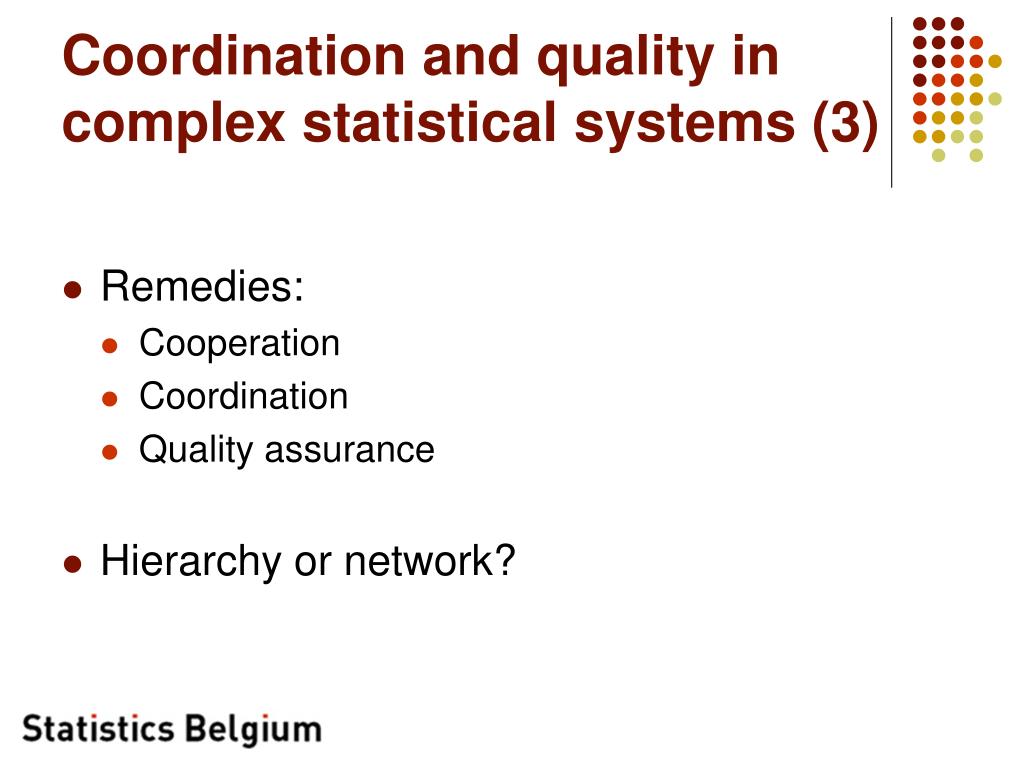 Coordination and quality in complex statistical systems (3)

- Remedies:
  - Cooperation
  - Coordination
  - Quality assurance
- Hierarchy or network?

Statistics Belgium